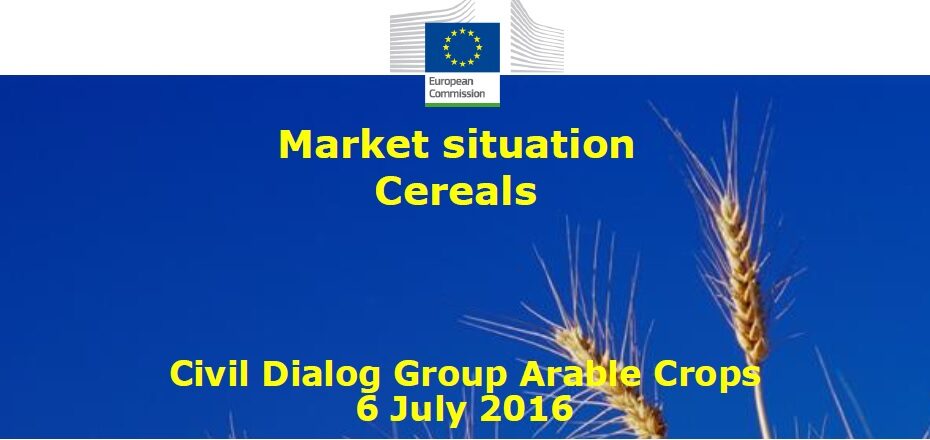 European Commission

Market situation
Cereals

Civil Dialog Group Arable Crops
6 July 2016